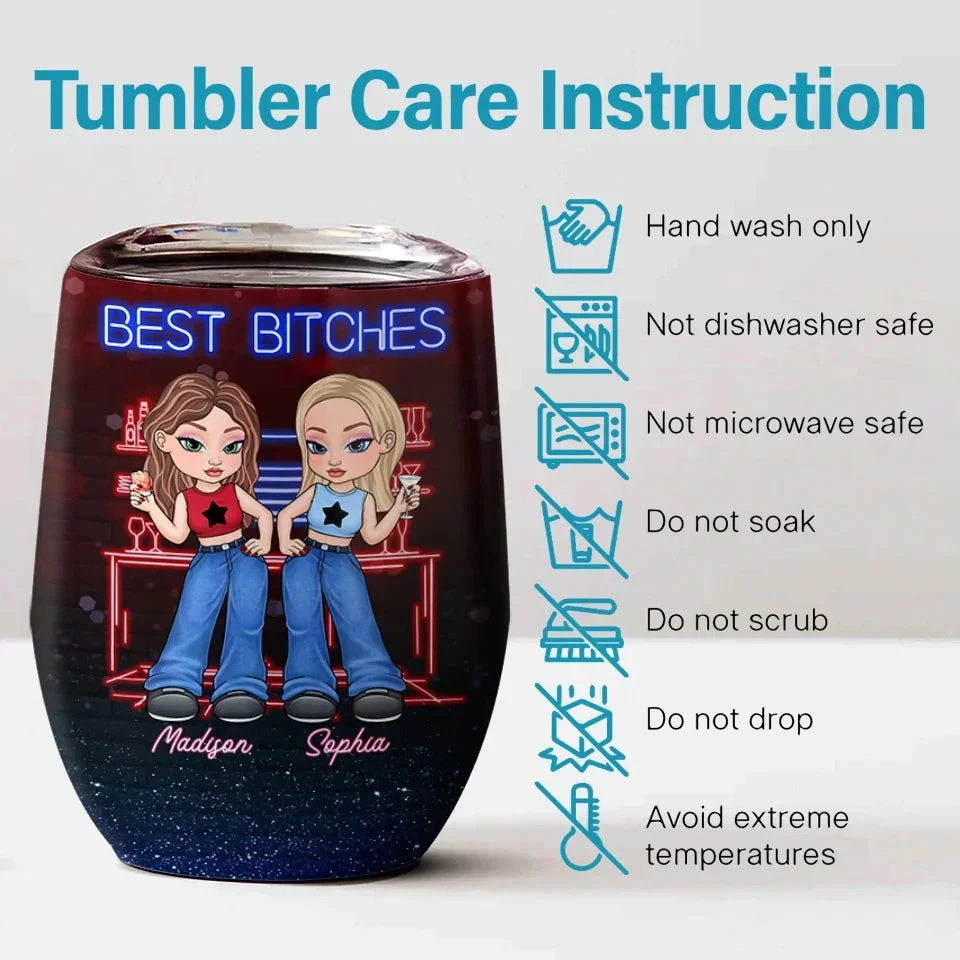 Tumbler Care Instruction

BEST BITCHES

Madison Sophia

Hand wash only

Not dishwasher safe

Not microwave safe

Do not soak

Do not scrub

Do not drop

Avoid extreme temperatures